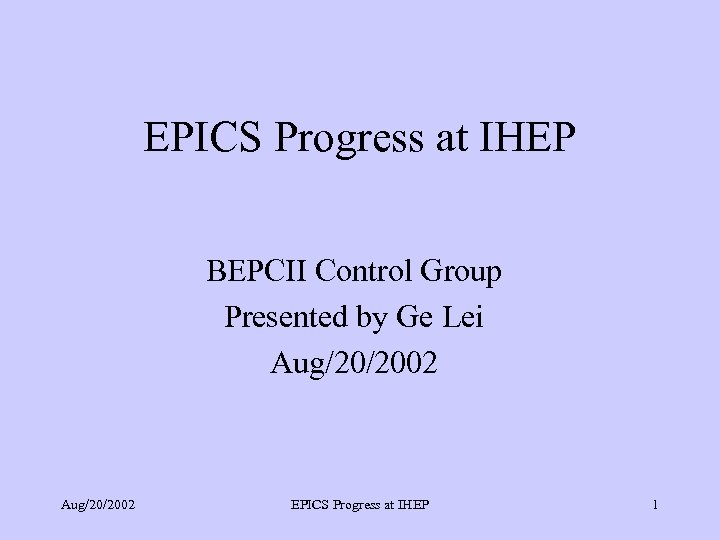 EPICS Progress at IHEP

BEPCII Control Group
Presented by Ge Lei
Aug/20/2002

Aug/20/2002 EPICS Progress at IHEP 1